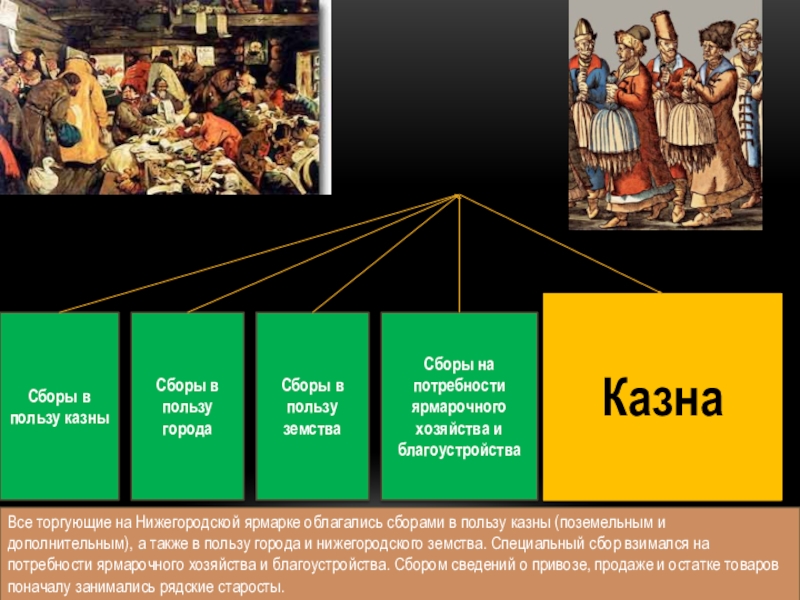 Сборы в пользу казны

Сборы в пользу города

Сборы в пользу земства

Сборы на потребности ярмарочного хозяйства и благоустройства

Казна

Все торгующие на Нижегородской ярмарке облагались сборами в пользу казны (поземельным и дополнительным), а также в пользу города и нижегородского земства. Специальный сбор взимался на потребности ярмарочного хозяйства и благоустройства. Сбором сведений о привозе, продаже и остатке товаров поначалу занимались рядские старосты.